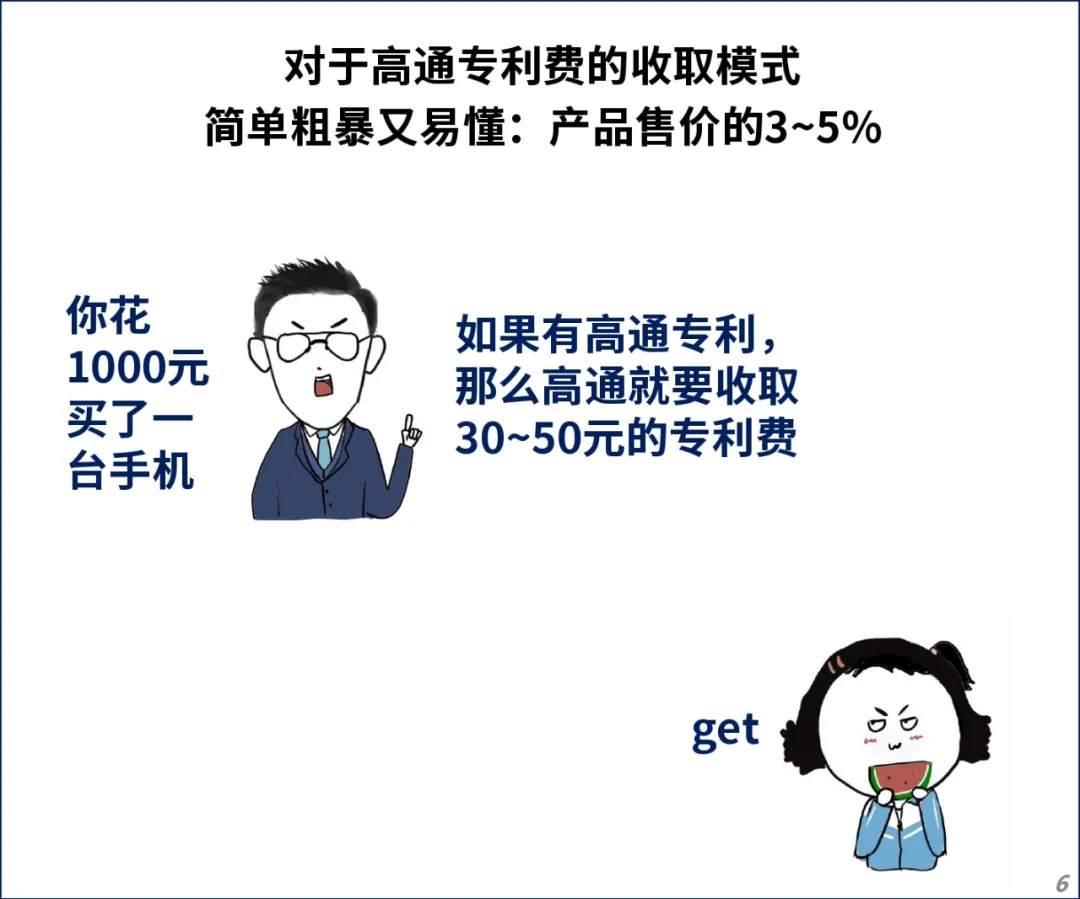 对于高通专利费的收取模式
简单粗暴又易懂：产品售价的3~5%

你花1000元买了一台手机

如果有高通专利，那么高通就要收取30~50元的专利费

get

6